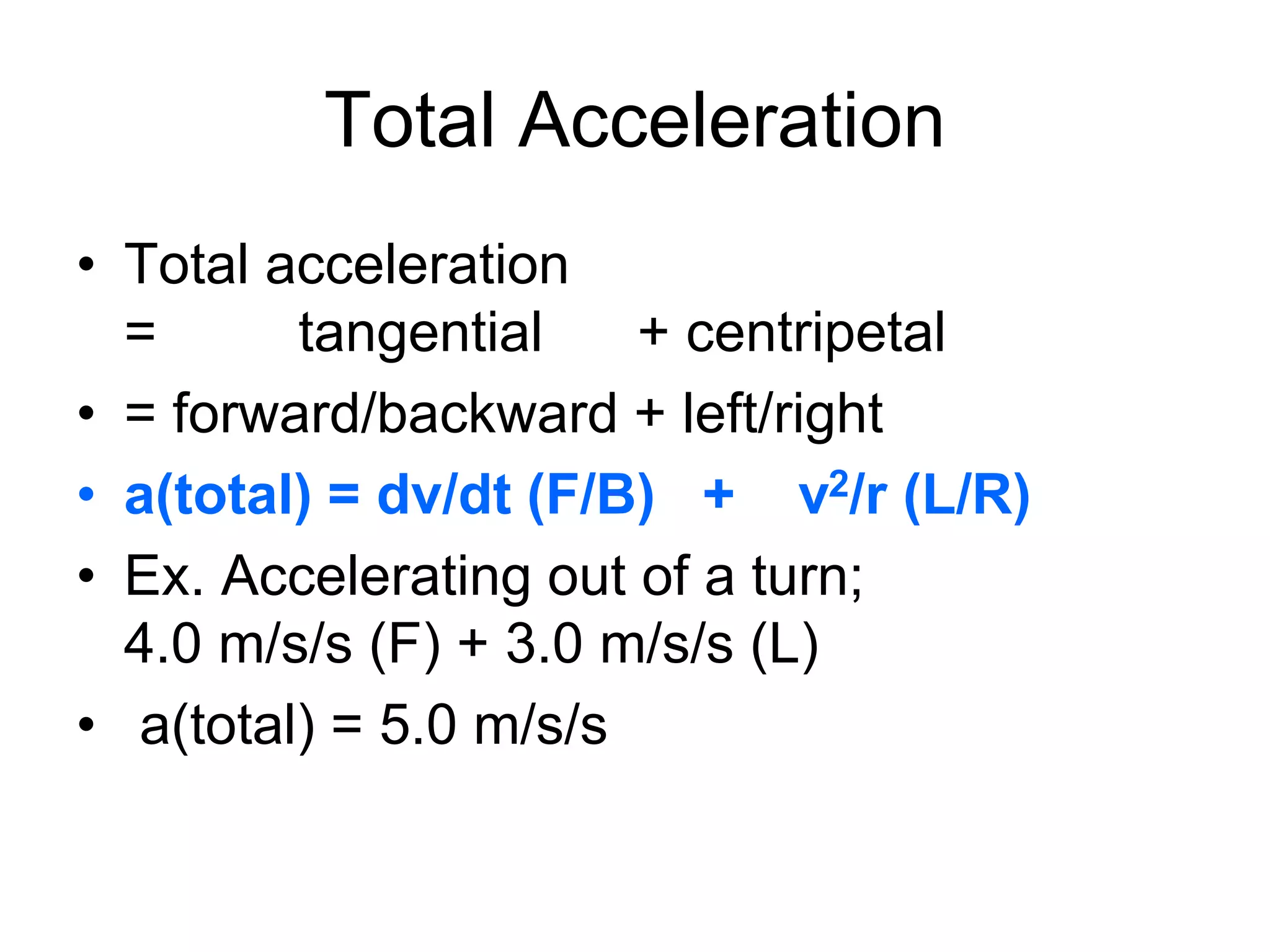 Total Acceleration

• Total acceleration
= tangential + centripetal

• = forward/backward + left/right

• a(total) = dv/dt (F/B) + $v^2$/r (L/R)

• Ex. Accelerating out of a turn;
4.0 m/s/s (F) + 3.0 m/s/s (L)

• a(total) = 5.0 m/s/s